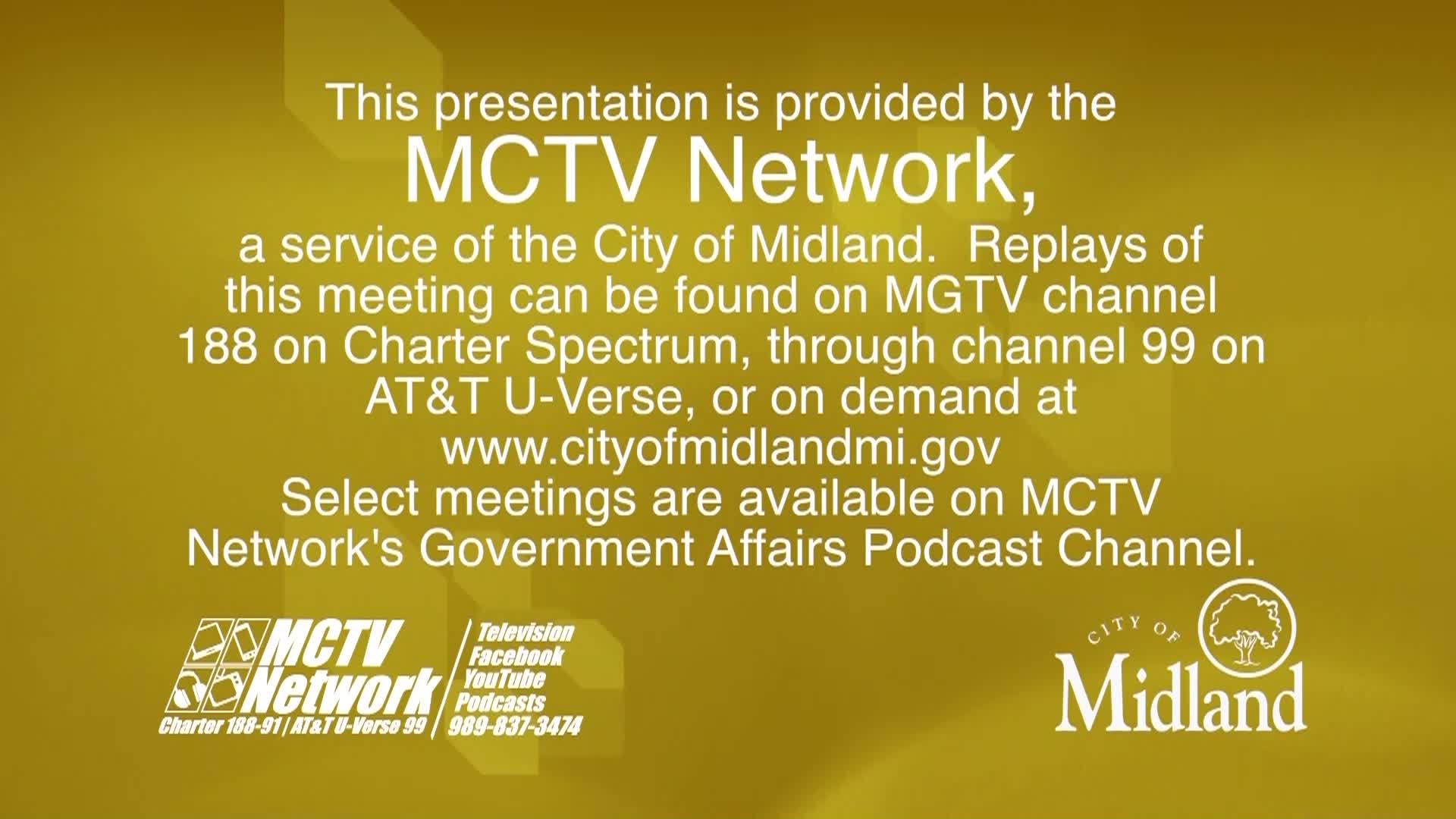 This presentation is provided by the
MCTV Network,
a service of the City of Midland. Replays of this meeting can be found on MGTV channel 188 on Charter Spectrum, through channel 99 on AT&T U-Verse, or on demand at www.cityofmidlandmi.gov
Select meetings are available on MCTV Network's Government Affairs Podcast Channel.

MCTV Network
Charter 188-91 | AT&T U-Verse 99
Television
Facebook
YouTube
Podcasts
989-837-3474

CITY OF
Midland